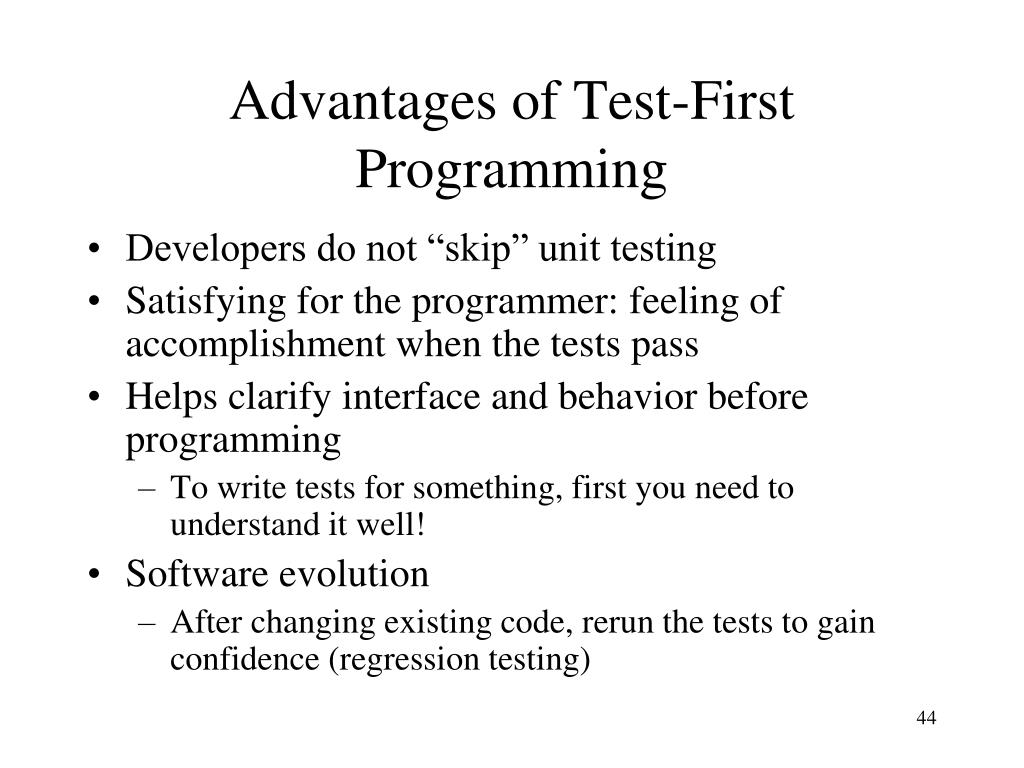 Advantages of Test-First Programming

• Developers do not “skip” unit testing
• Satisfying for the programmer: feeling of accomplishment when the tests pass
• Helps clarify interface and behavior before programming
– To write tests for something, first you need to understand it well!
• Software evolution
– After changing existing code, rerun the tests to gain confidence (regression testing)

44